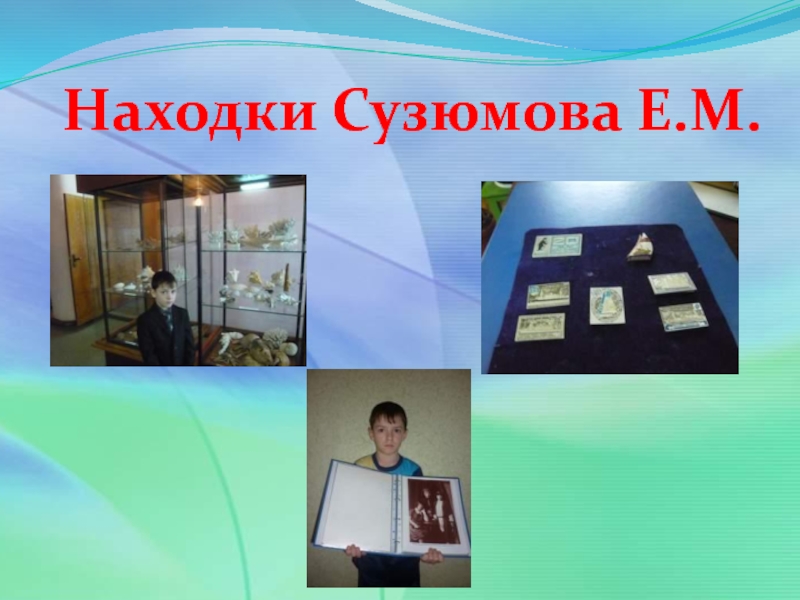 Находки Сузюмова Е.М.